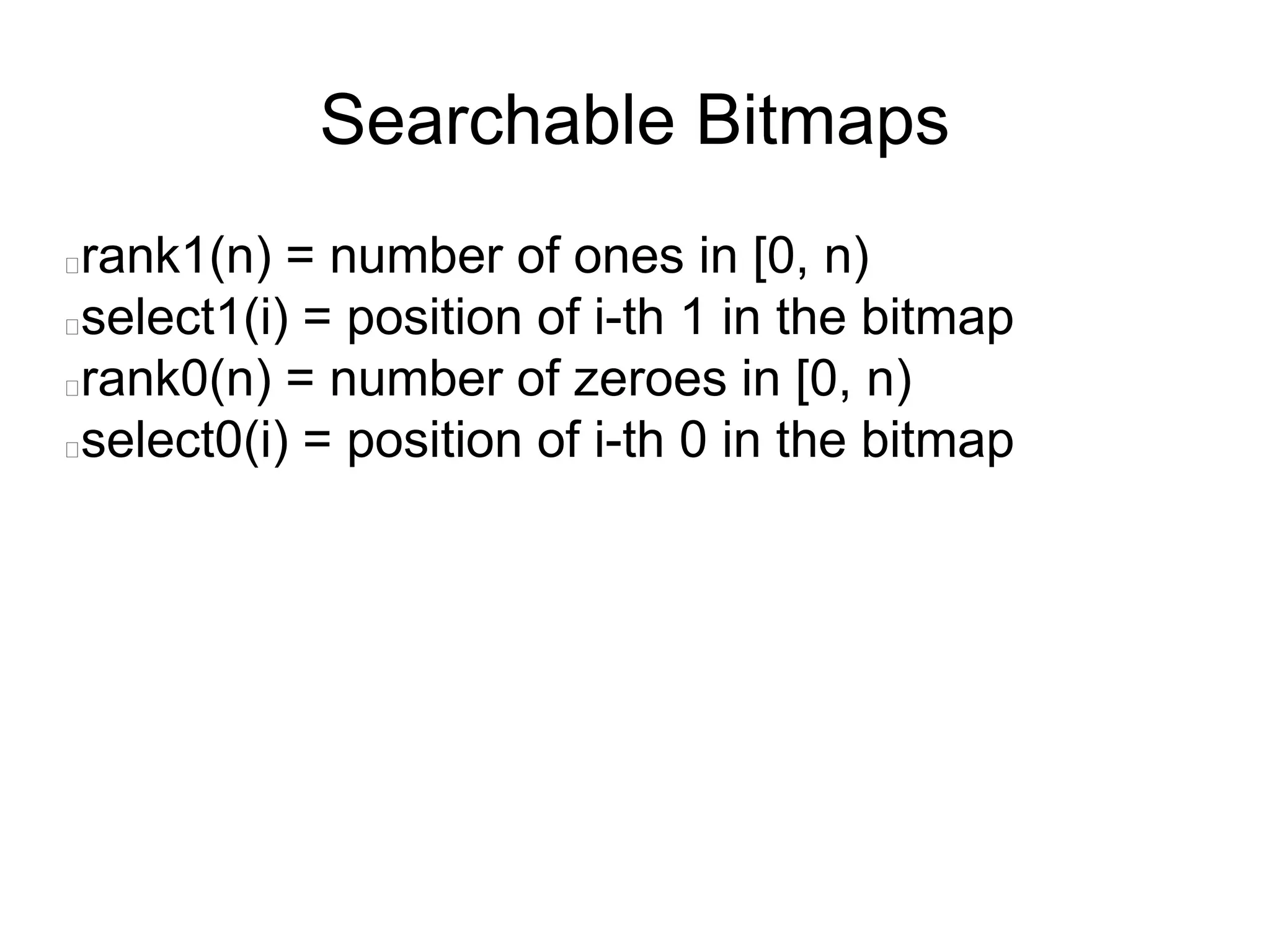 Searchable Bitmaps

rank1(n) = number of ones in [0, n)
select1(i) = position of i-th 1 in the bitmap
rank0(n) = number of zeroes in [0, n)
select0(i) = position of i-th 0 in the bitmap